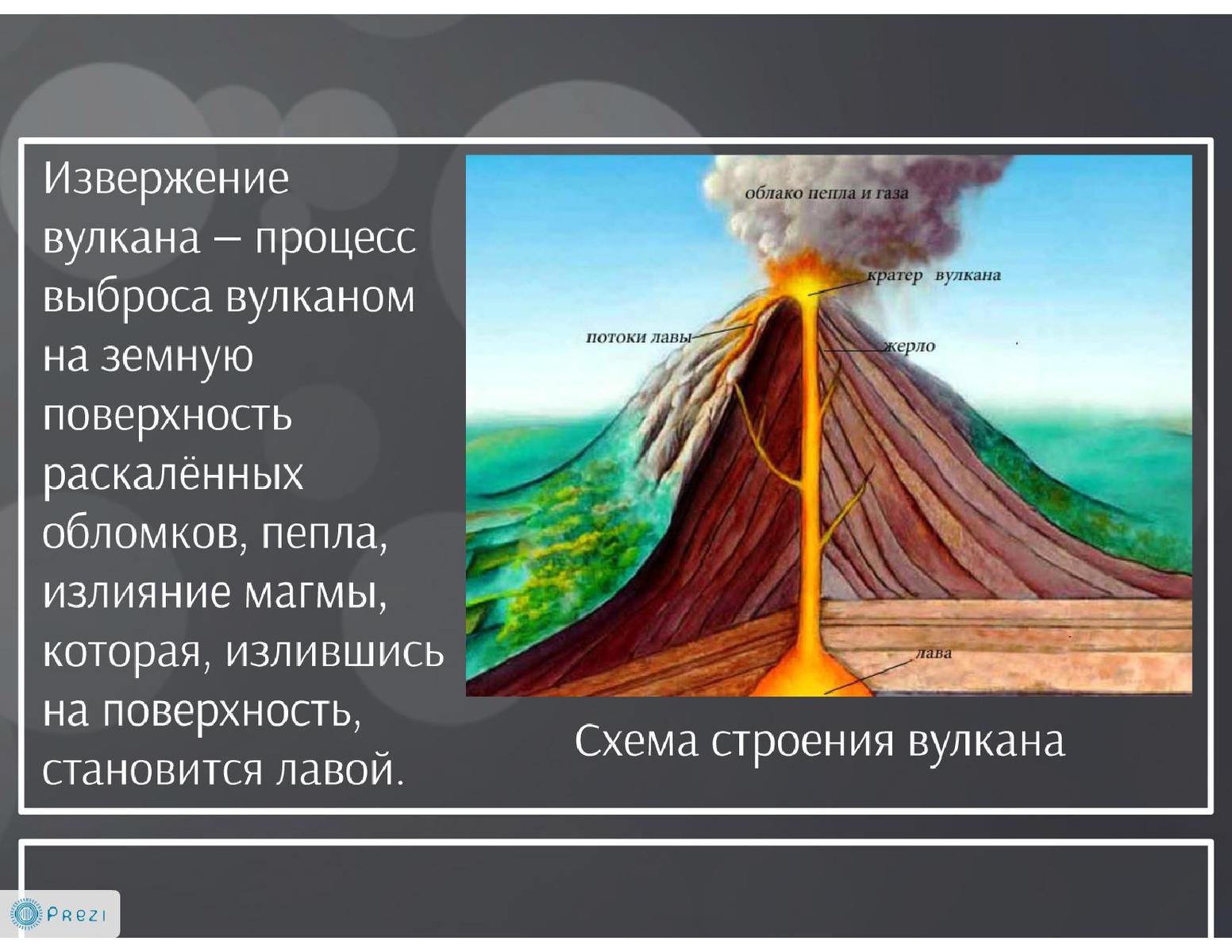 Извержение вулкана – процесс выброса вулканом на земную поверхность раскалённых обломков, пепла, излияние магмы, которая, излившись на поверхность, становится лавой.

облако пепла и газа
кратер вулкана
потоки лавы
жерло
лава

Схема строения вулкана

Prezi